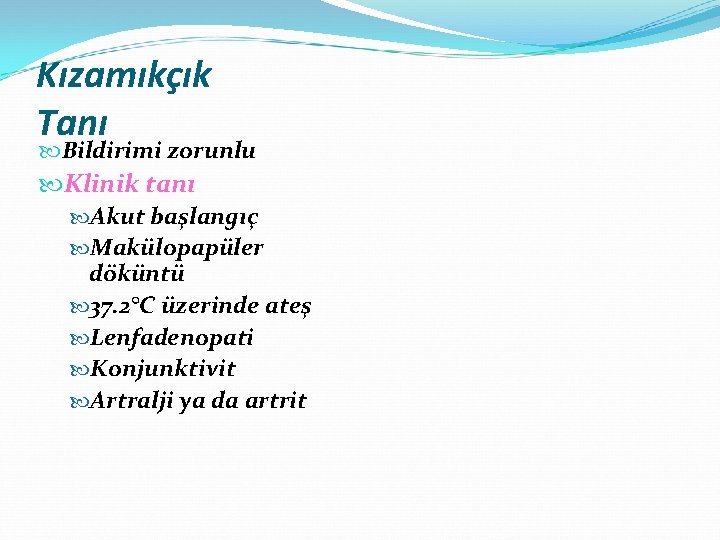 Kızamıkçık
Tanı

Bildirimi zorunlu
Klinik tanı
Akut başlangıç
Makülopapüler döküntü
37.2°C üzerinde ateş
Lenfadenopati
Konjunktivit
Artralji ya da artrit